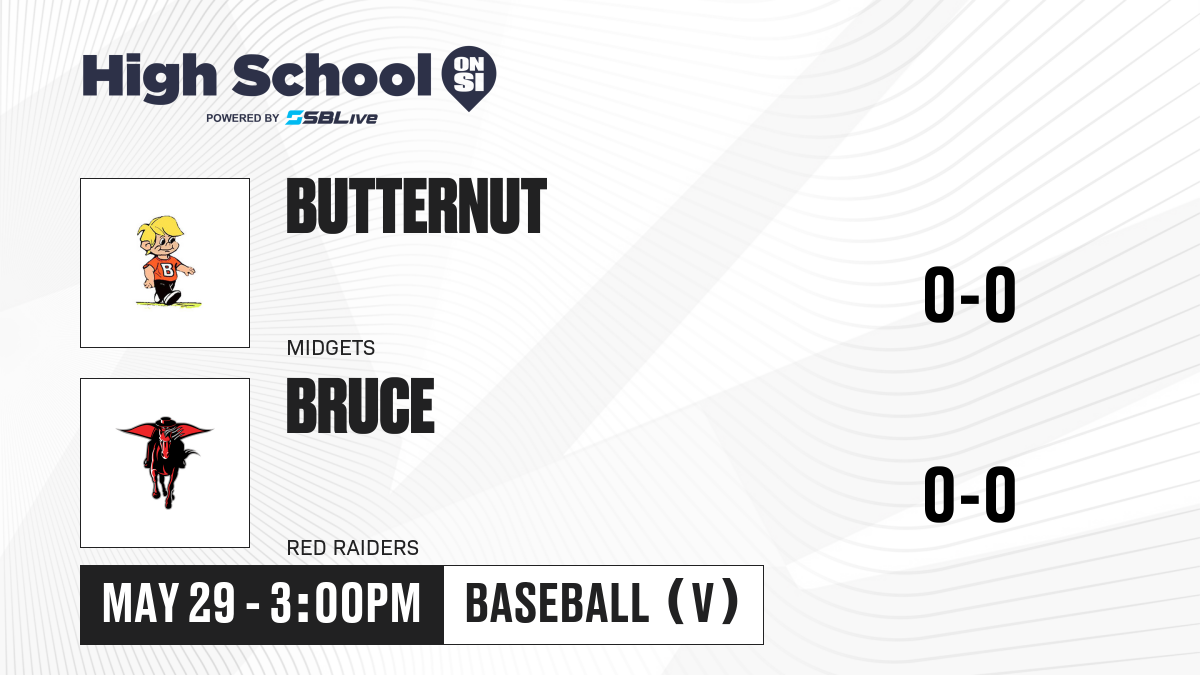 High School ON SI
POWERED BY SBLive

B

BUTTERNUT

MIDGETS

0-0

BRUCE

RED RAIDERS

0-0

MAY 29 - 3:00PM

BASEBALL (V)